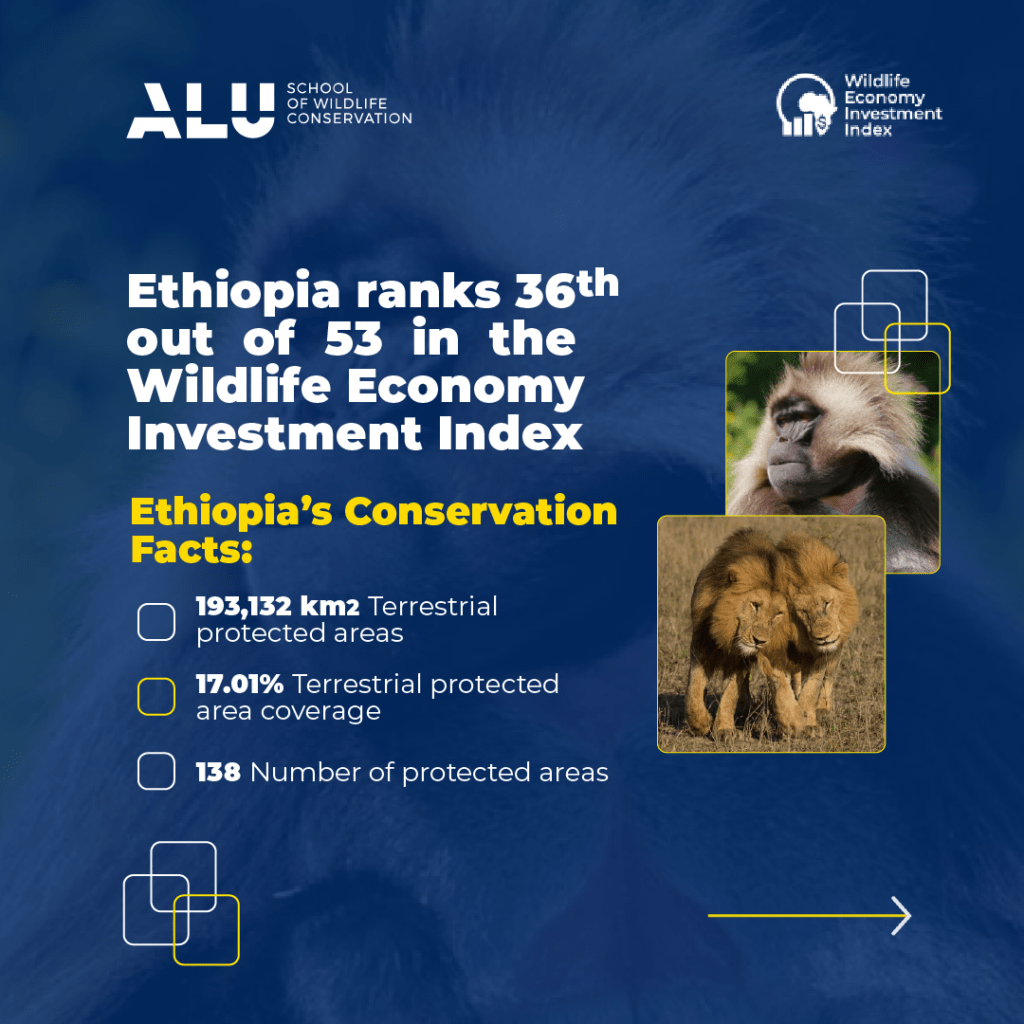 ALU SCHOOL OF WILDLIFE CONSERVATION

Wildlife Economy Investment Index

Ethiopia ranks 36th out of 53 in the Wildlife Economy Investment Index

Ethiopia's Conservation Facts:

193,132 km2 Terrestrial protected areas

17.01% Terrestrial protected area coverage

138 Number of protected areas